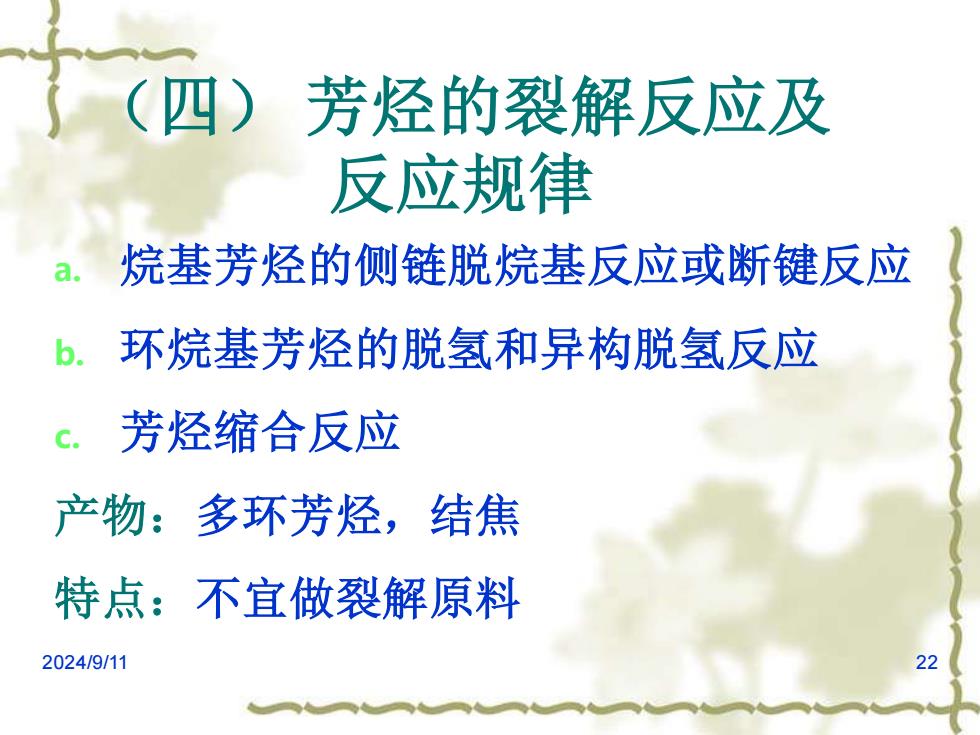 （四） 芳烃的裂解反应及反应规律

a. 烷基芳烃的侧链脱烷基反应或断键反应

b. 环烷基芳烃的脱氢和异构脱氢反应

c. 芳烃缩合反应

产物：多环芳烃，结焦

特点：不宜做裂解原料

2024/9/11

22